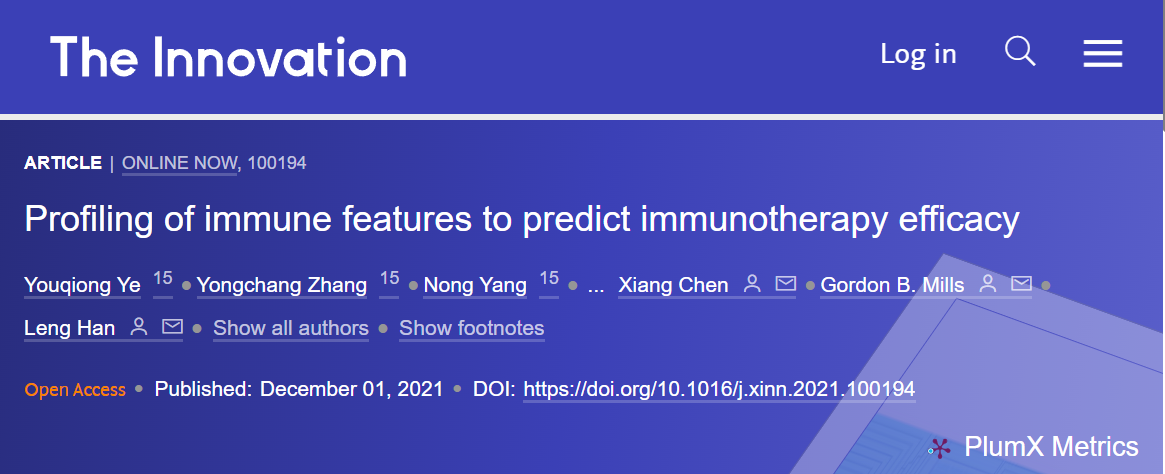 The Innovation

Log in

ARTICLE | ONLINE NOW, 100194

Profiling of immune features to predict immunotherapy efficacy

Youqiong Ye 15 • Yongchang Zhang 15 • Nong Yang 15 • ... Xiang Chen • Gordon B. Mills • Leng Han • Show all authors • Show footnotes

Open Access • Published: December 01, 2021 • DOI: https://doi.org/10.1016/j.xinn.2021.100194

PlumX Metrics